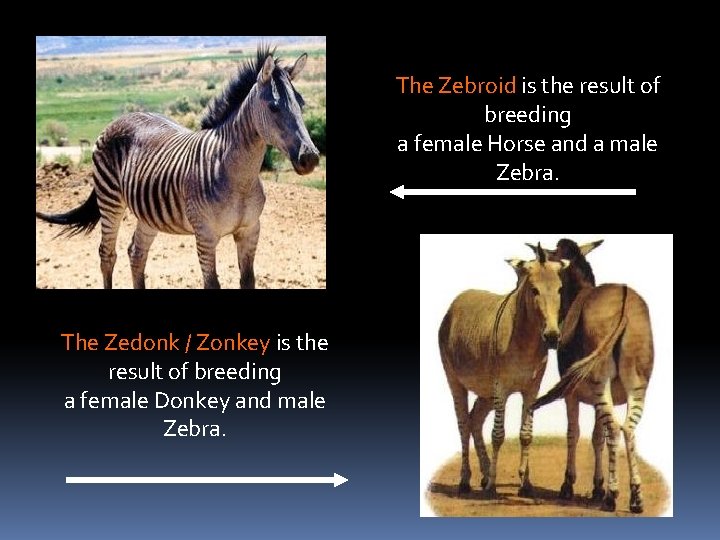 The Zebroid is the result of breeding
a female Horse and a male Zebra.

The Zedonk / Zonkey is the result of breeding
a female Donkey and male Zebra.